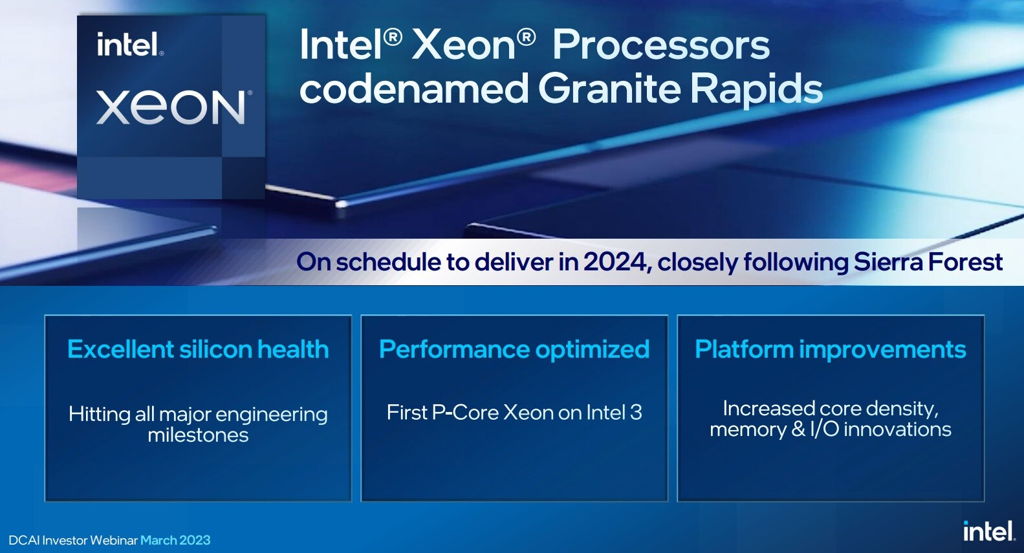 intel.
XEON®

Intel® Xeon® Processors codenamed Granite Rapids

On schedule to deliver in 2024, closely following Sierra Forest

Excellent silicon health

Hitting all major engineering milestones

Performance optimized

First P-Core Xeon on Intel 3

Platform improvements

Increased core density, memory & I/O innovations

DCAI Investor Webinar March 2023

intel.